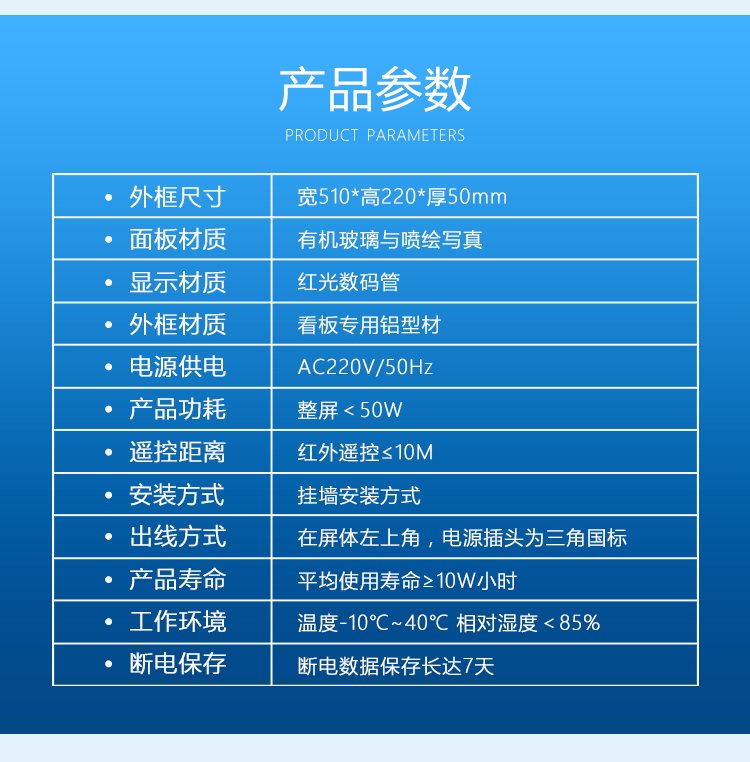 产品参数

PRODUCT PARAMETERS

| | |
|---|---|
| • 外框尺寸 | 宽510*高220*厚50mm |
| • 面板材质 | 有机玻璃与喷绘写真 |
| • 显示材质 | 红光数码管 |
| • 外框材质 | 看板专用铝型材 |
| • 电源供电 | AC220V/50Hz |
| • 产品功耗 | 整屏＜50W |
| • 遥控距离 | 红外遥控≤10M |
| • 安装方式 | 挂墙安装方式 |
| • 出线方式 | 在屏体左上角，电源插头为三角国标 |
| • 产品寿命 | 平均使用寿命≥10W小时 |
| • 工作环境 | 温度-10℃~40℃ 相对湿度＜85% |
| • 断电保存 | 断电数据保存长达7天 |